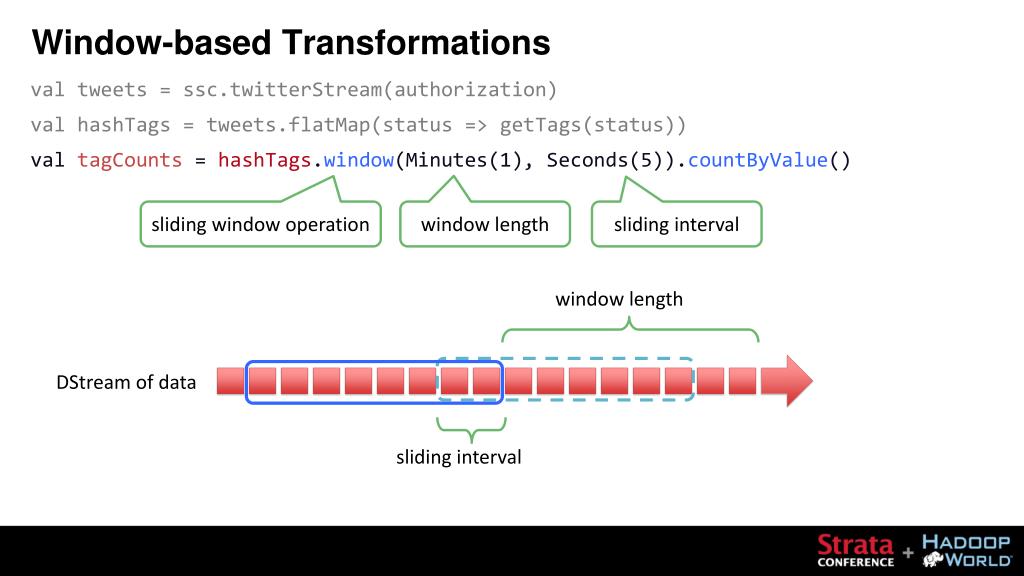 Window-based Transformations

val tweets = ssc.twitterStream(authorization)

val hashTags = tweets.flatMap(status => getTags(status))

val tagCounts = hashTags.window(Minutes(1), Seconds(5)).countByValue()

sliding window operation

window length

sliding interval

window length

DStream of data

sliding interval

Strata CONFERENCE + HADOOP WORLD